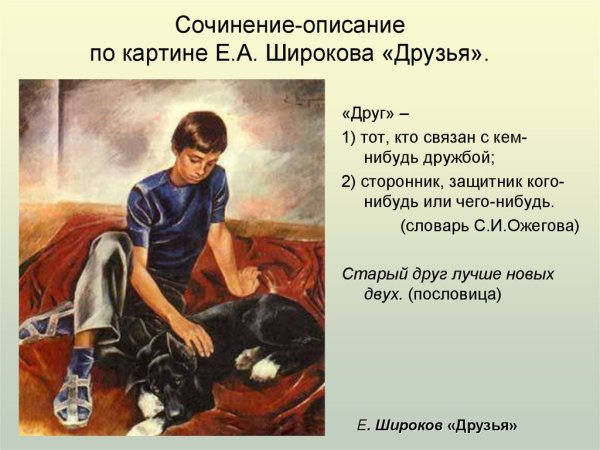 Сочинение-описание по картине Е.А. Широкова «Друзья».

«Друг» –

1) тот, кто связан с кем-нибудь дружбой;

2) сторонник, защитник кого-нибудь или чего-нибудь.

(словарь С.И.Ожегова)

Старый друг лучше новых двух. (пословица)

Е. Широков «Друзья»